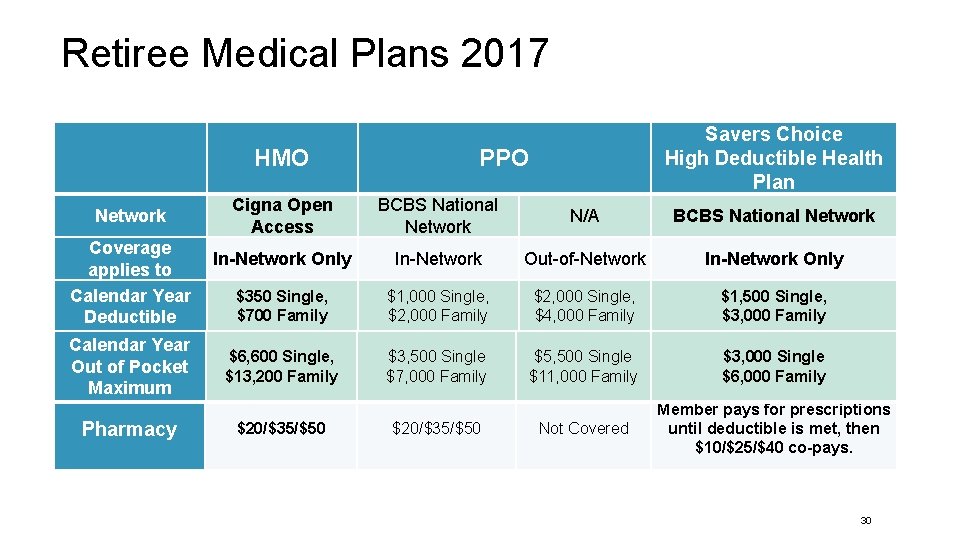 Retiree Medical Plans 2017

| | HMO | PPO | | Savers Choice High Deductible Health Plan |
|---|---|---|---|---|
| Network | Cigna Open Access | BCBS National Network | N/A | BCBS National Network |
| Coverage applies to | In-Network Only | In-Network | Out-of-Network | In-Network Only |
| Calendar Year Deductible | \$350 Single, \$700 Family | \$1,000 Single, \$2,000 Family | \$2,000 Single, \$4,000 Family | \$1,500 Single, \$3,000 Family |
| Calendar Year Out of Pocket Maximum | \$6,600 Single, \$13,200 Family | \$3,500 Single \$7,000 Family | \$5,500 Single \$11,000 Family | \$3,000 Single \$6,000 Family |
| Pharmacy | \$20/\$35/\$50 | \$20/\$35/\$50 | Not Covered | Member pays for prescriptions until deductible is met, then \$10/\$25/\$40 co-pays. |

30